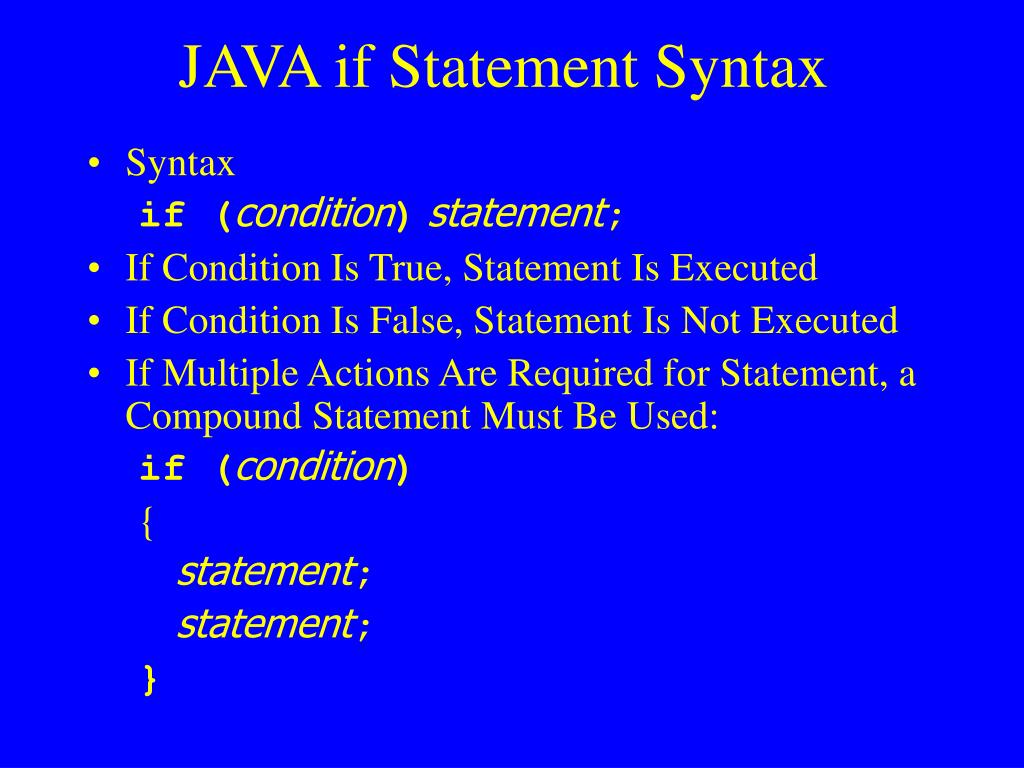 JAVA if Statement Syntax

• Syntax
if (condition) statement;
• If Condition Is True, Statement Is Executed
• If Condition Is False, Statement Is Not Executed
• If Multiple Actions Are Required for Statement, a Compound Statement Must Be Used:
if (condition)
{
statement;
statement;
}